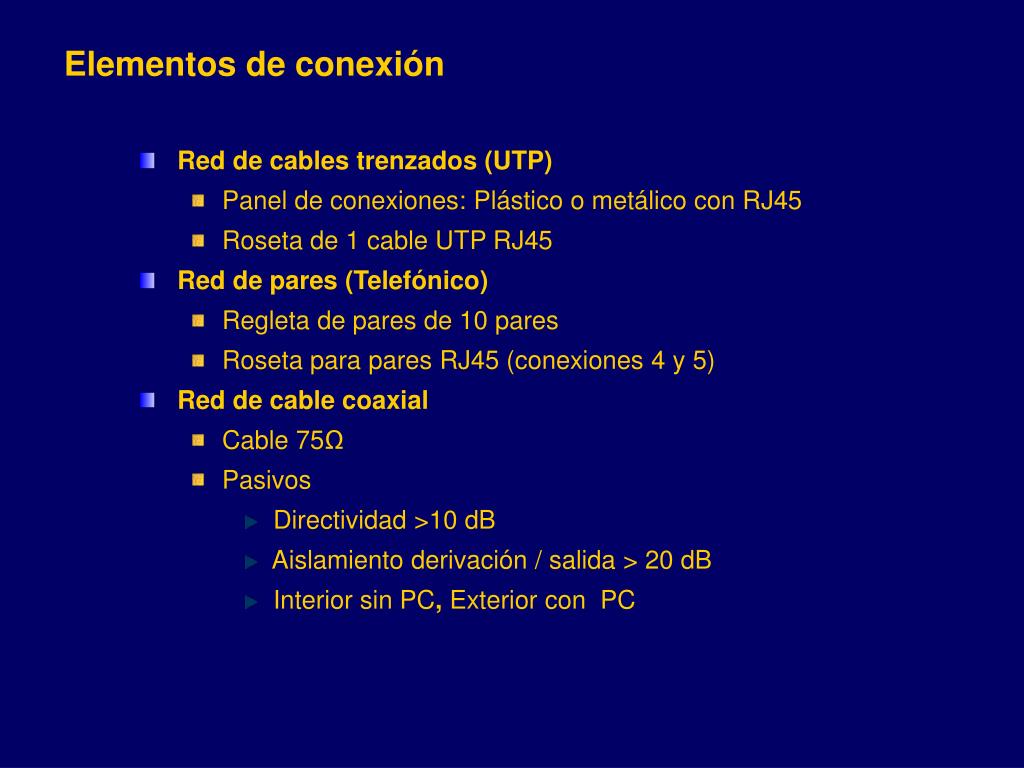 Elementos de conexión

Red de cables trenzados (UTP)
Panel de conexiones: Plástico o metálico con RJ45
Roseta de 1 cable UTP RJ45
Red de pares (Telefónico)
Regleta de pares de 10 pares
Roseta para pares RJ45 (conexiones 4 y 5)
Red de cable coaxial
Cable 75Ω
Pasivos
Directividad >10 dB
Aislamiento derivación / salida > 20 dB
Interior sin PC, Exterior con PC